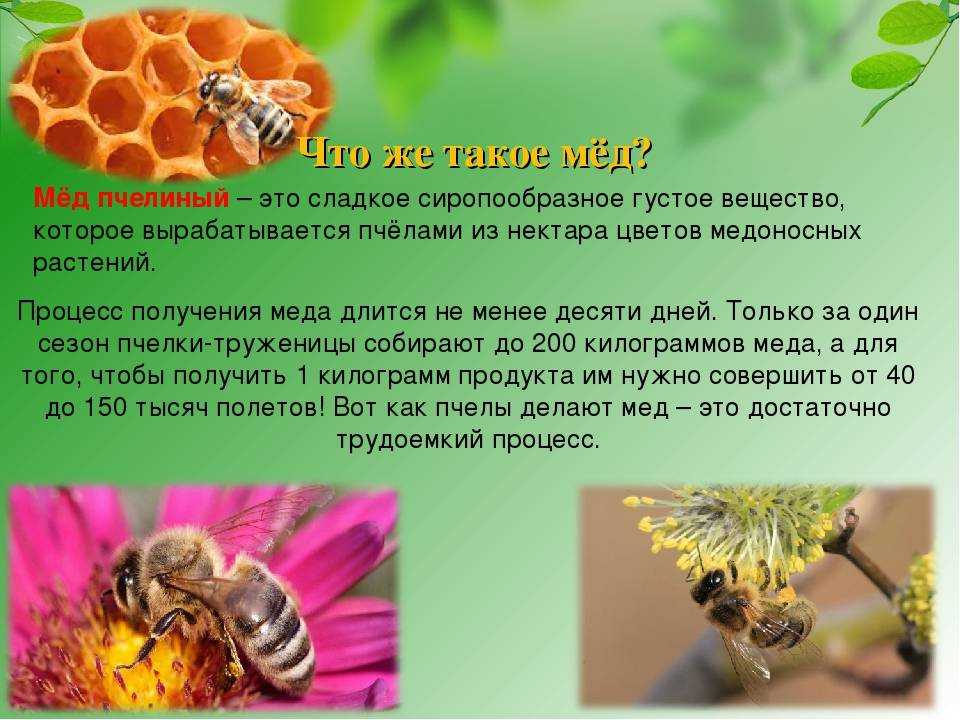 Что же такое мёд?

Мёд пчелиный – это сладкое сиропообразное густое вещество, которое вырабатывается пчёлами из нектара цветов медоносных растений.

Процесс получения меда длится не менее десяти дней. Только за один сезон пчелки-труженицы собирают до 200 килограммов меда, а для того, чтобы получить 1 килограмм продукта им нужно совершить от 40 до 150 тысяч полетов! Вот как пчелы делают мед – это достаточно трудоемкий процесс.